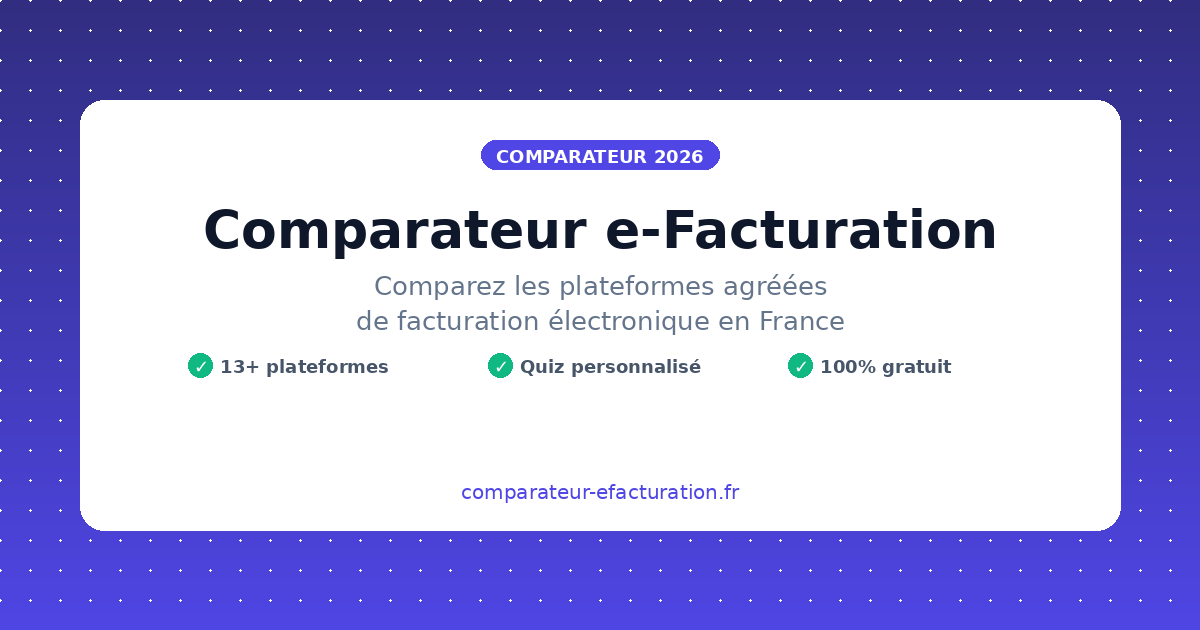 COMPARATEUR 2026

Comparateur e-Facturation

Comparez les plateformes agréées de facturation électronique en France

✓ 13+ plateformes ✓ Quiz personnalisé ✓ 100% gratuit

comparateur-efacturation.fr